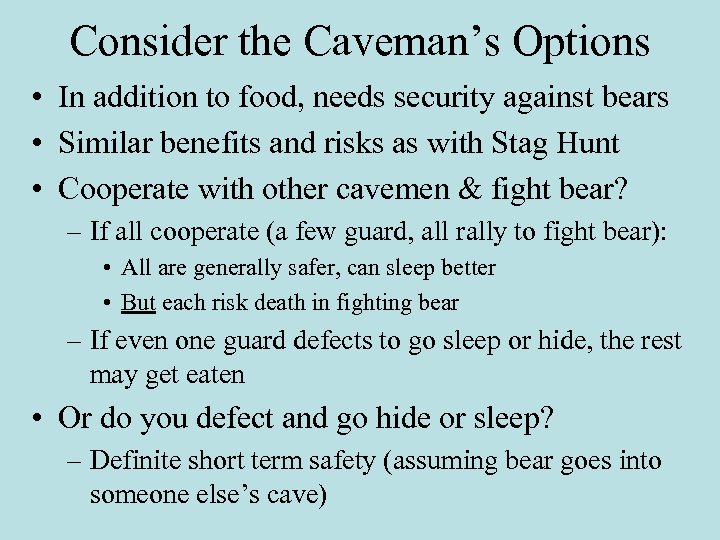 Consider the Caveman’s Options

• In addition to food, needs security against bears
• Similar benefits and risks as with Stag Hunt
• Cooperate with other cavemen & fight bear?
– If all cooperate (a few guard, all rally to fight bear):
• All are generally safer, can sleep better
• But each risk death in fighting bear
– If even one guard defects to go sleep or hide, the rest may get eaten
• Or do you defect and go hide or sleep?
– Definite short term safety (assuming bear goes into someone else’s cave)